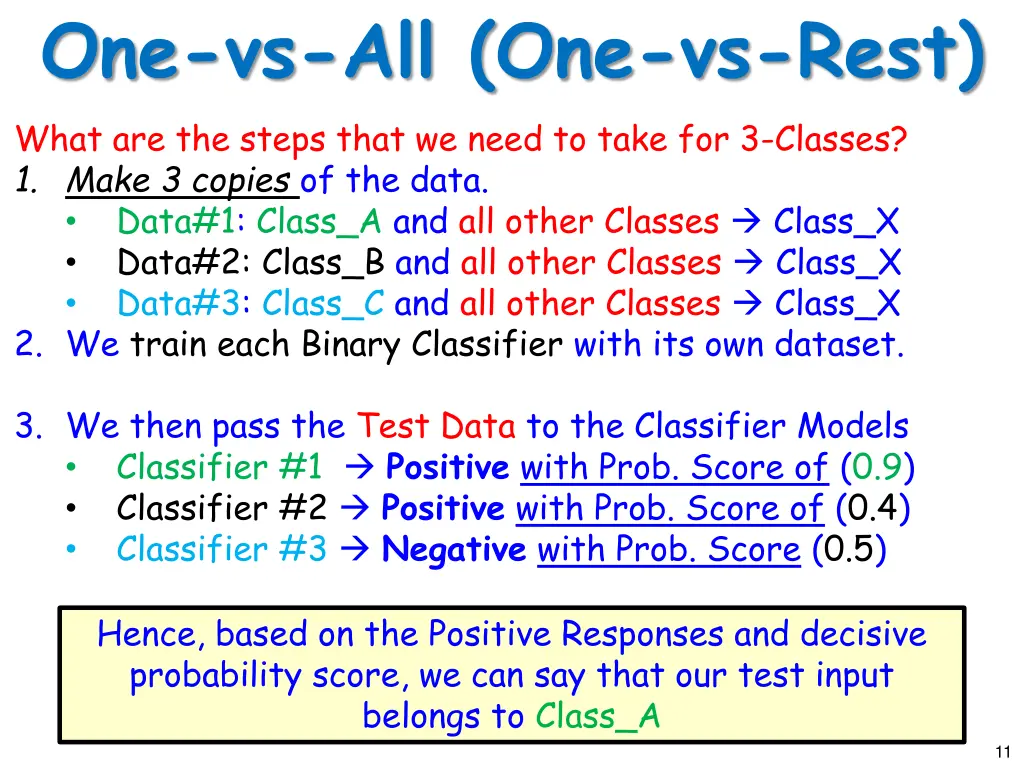 One-vs-All (One-vs-Rest)

What are the steps that we need to take for 3-Classes?
1. Make 3 copies of the data.
• Data#1: Class_A and all other Classes → Class_X
• Data#2: Class_B and all other Classes → Class_X
• Data#3: Class_C and all other Classes → Class_X
2. We train each Binary Classifier with its own dataset.

3. We then pass the Test Data to the Classifier Models
• Classifier #1 → Positive with Prob. Score of (0.9)
• Classifier #2 → Positive with Prob. Score of (0.4)
• Classifier #3 → Negative with Prob. Score (0.5)

Hence, based on the Positive Responses and decisive probability score, we can say that our test input belongs to Class_A

11